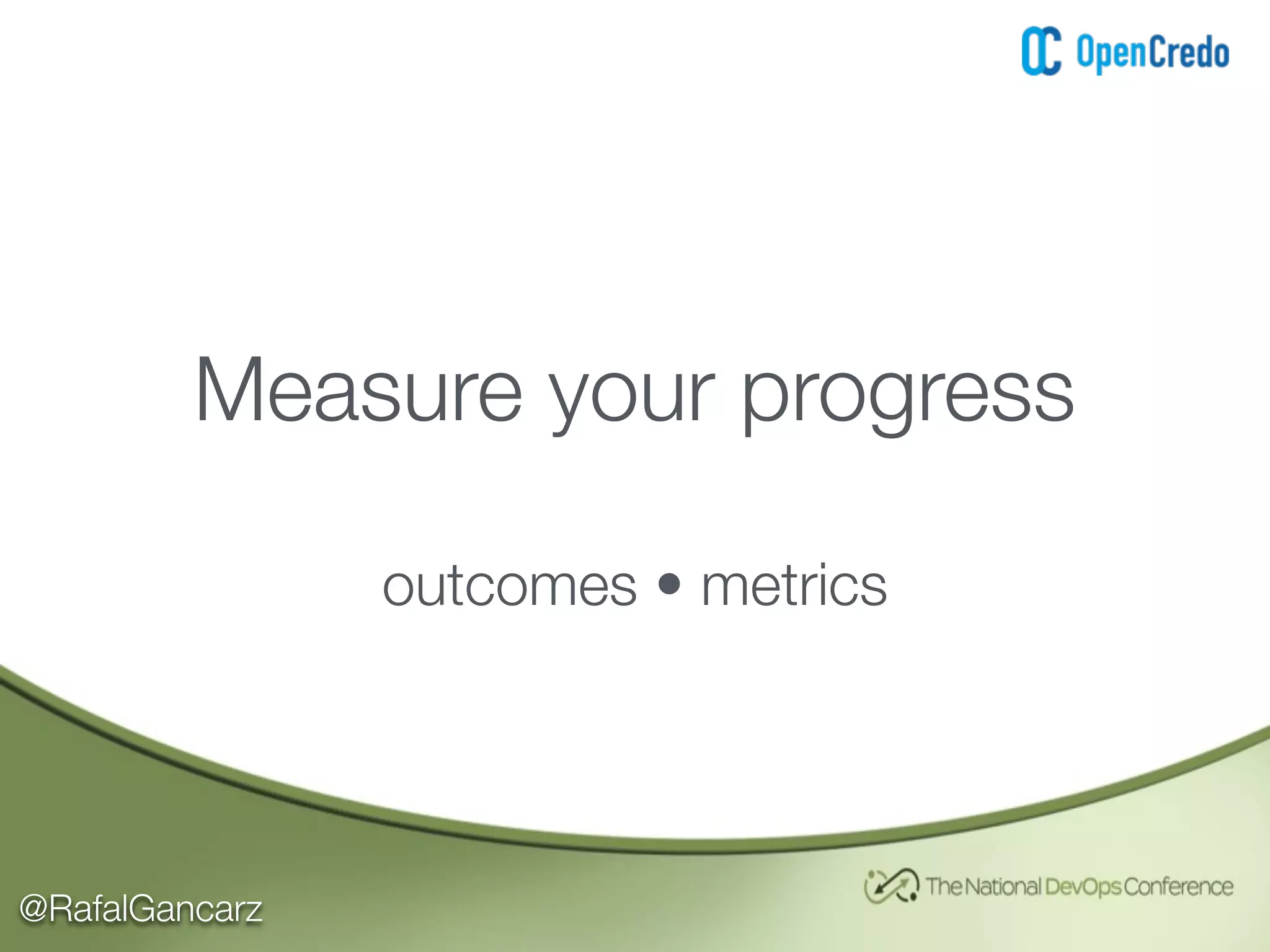 OpenCredo

Measure your progress

outcomes • metrics

@RafalGancarz

The National DevOps Conference